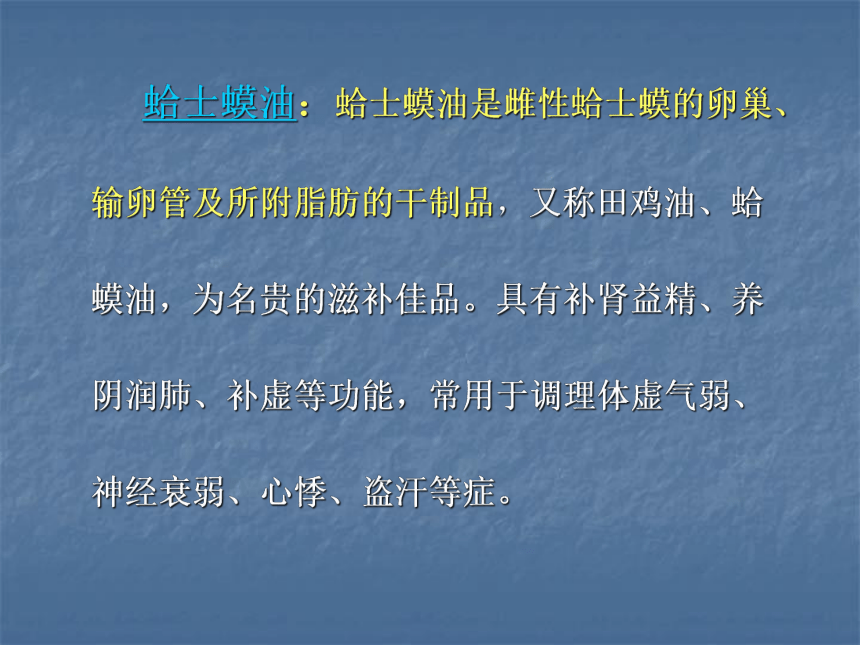 蛤士蟆油：蛤士蟆油是雌性蛤士蟆的卵巢、输卵管及所附脂肪的干制品，又称田鸡油、蛤蟆油，为名贵的滋补佳品。具有补肾益精、养阴润肺、补虚等功能，常用于调理体虚气弱、神经衰弱、心悸、盗汗等症。